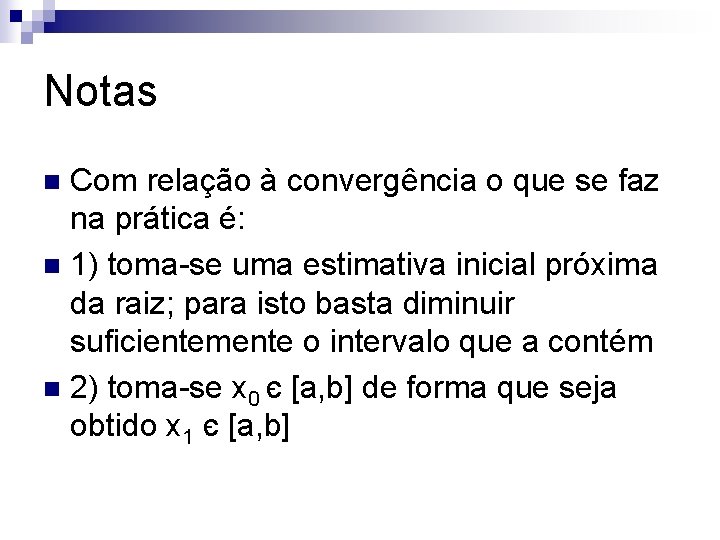 Notas

Com relação à convergência o que se faz na prática é:

1) toma-se uma estimativa inicial próxima da raiz; para isto basta diminuir suficientemente o intervalo que a contém

2) toma-se $x_0 \in [a,b]$ de forma que seja obtido $x_1 \in [a,b]$